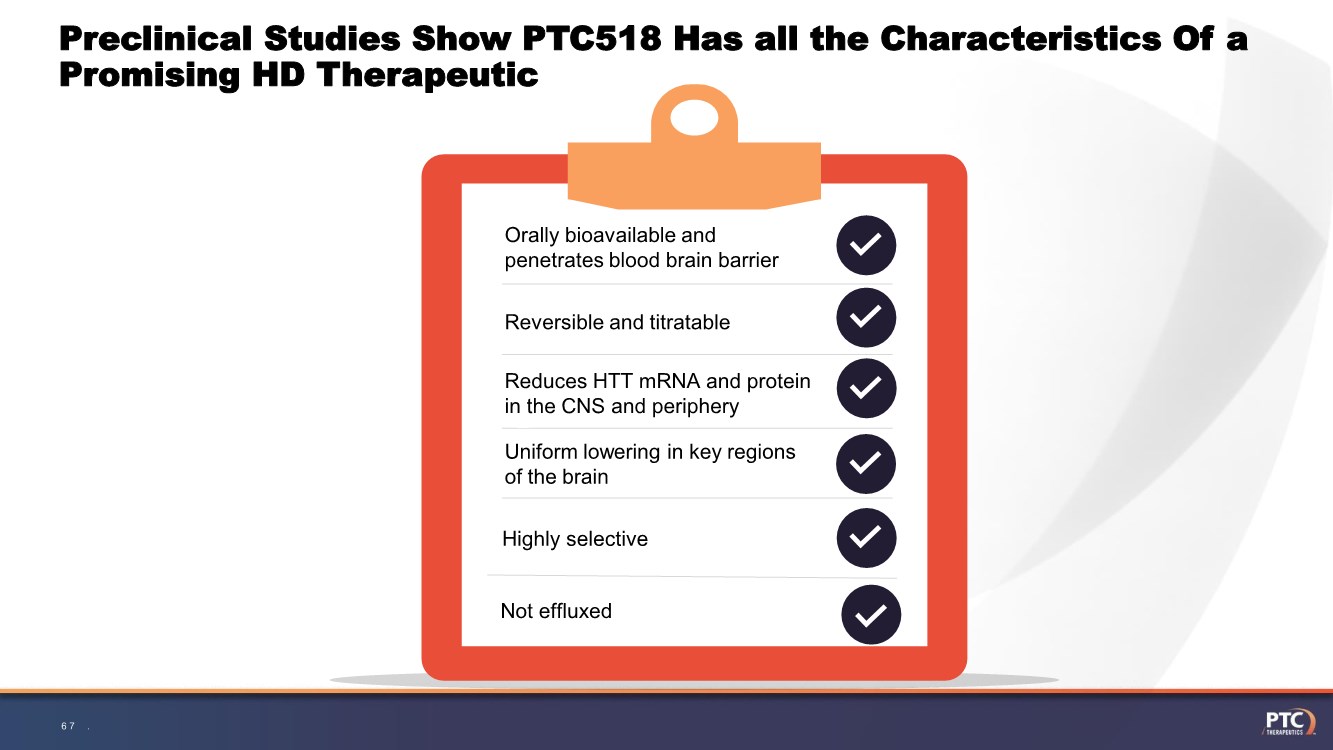 Preclinical Studies Show PTC518 Has all the Characteristics Of a Promising HD Therapeutic

Orally bioavailable and penetrates blood brain barrier

Reversible and titratable

Reduces HTT mRNA and protein in the CNS and periphery

Uniform lowering in key regions of the brain

Highly selective

Not effluxed

67 .

PTC THERAPEUTICS